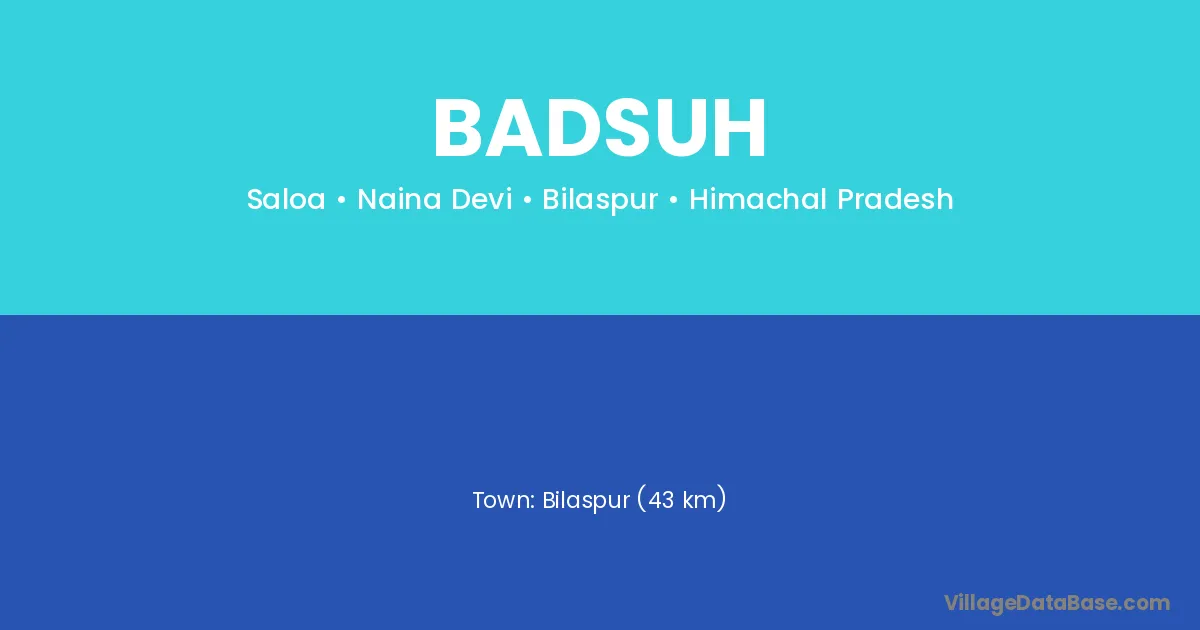 BADSUH

Saloa • Naina Devi • Bilaspur • Himachal Pradesh

Town: Bilaspur (43 km)

VillageDataBase.com